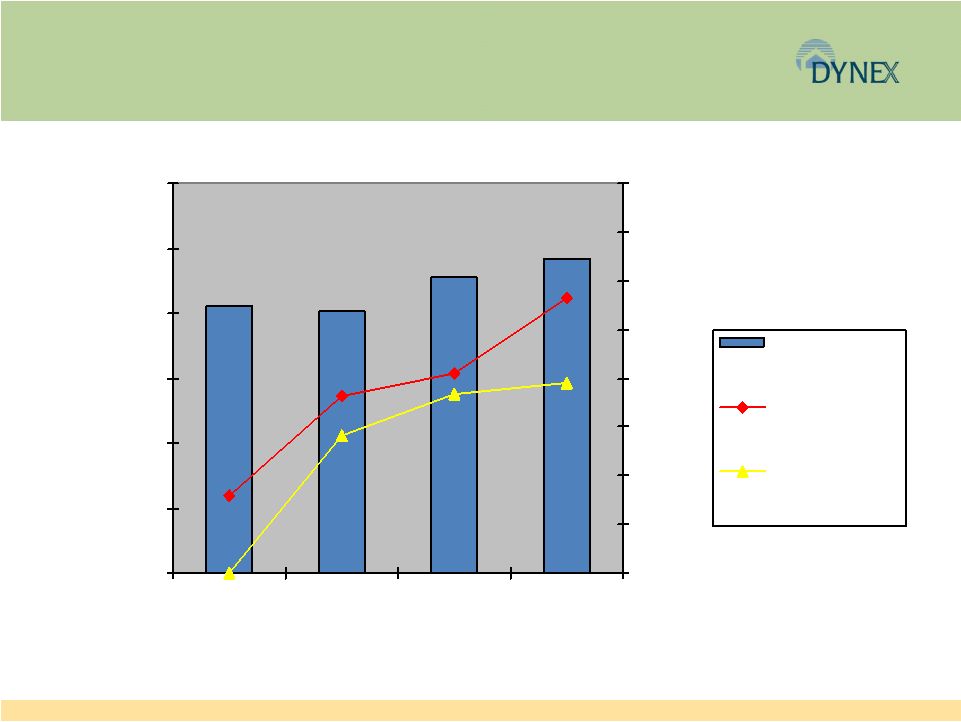 DYNEX